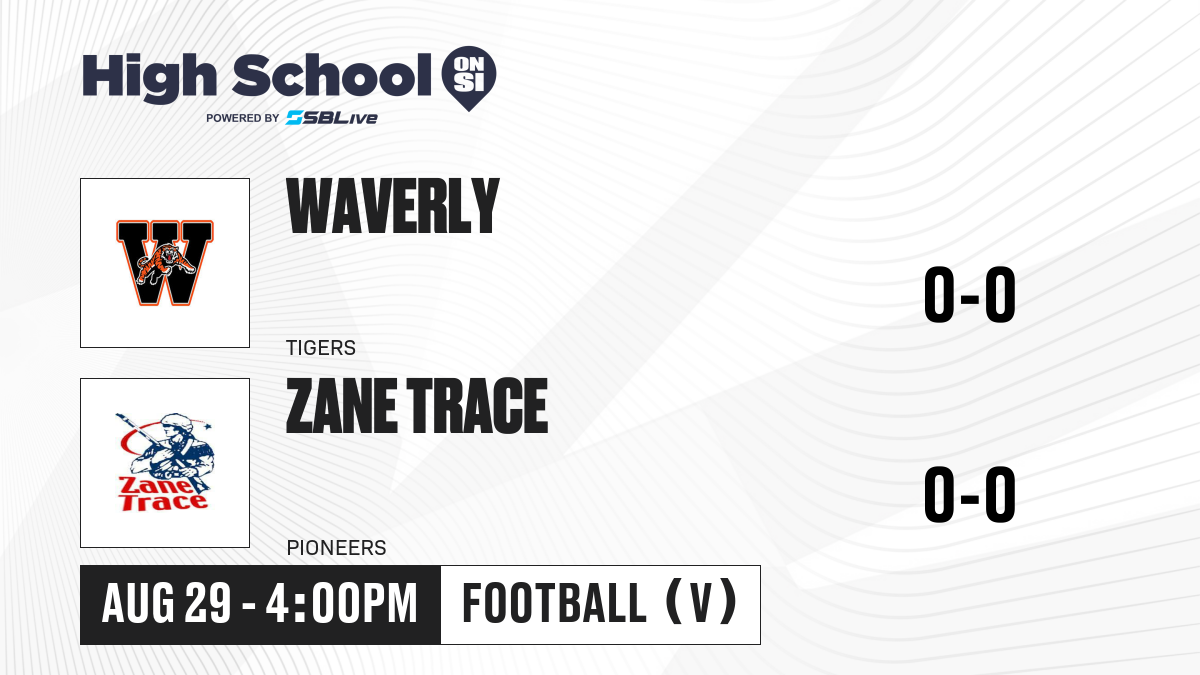 High School ON SI
POWERED BY SBLive

W

WAVERLY

TIGERS

0-0

Zane Trace

ZANE TRACE

PIONEERS

0-0

AUG 29 - 4:00PM

FOOTBALL (V)